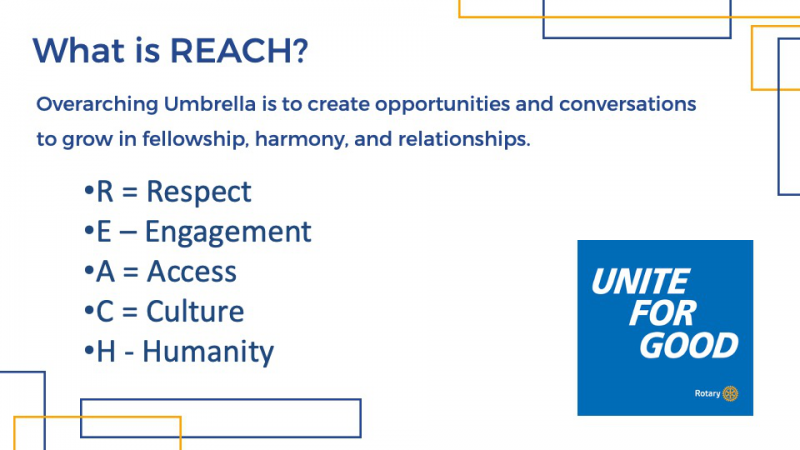 What is REACH?

Overarching Umbrella is to create opportunities and conversations to grow in fellowship, harmony, and relationships.

•R = Respect
•E – Engagement
•A = Access
•C = Culture
•H - Humanity

UNITE FOR GOOD

Rotary